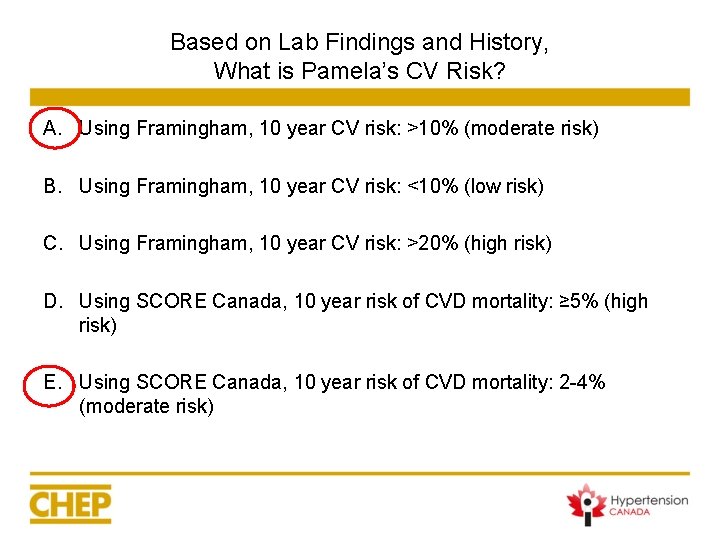 Based on Lab Findings and History, What is Pamela's CV Risk?

A. Using Framingham, 10 year CV risk: >10% (moderate risk)

B. Using Framingham, 10 year CV risk: <10% (low risk)

C. Using Framingham, 10 year CV risk: >20% (high risk)

D. Using SCORE Canada, 10 year risk of CVD mortality: ≥5% (high risk)

E. Using SCORE Canada, 10 year risk of CVD mortality: 2-4% (moderate risk)

CHEP

Hypertension CANADA